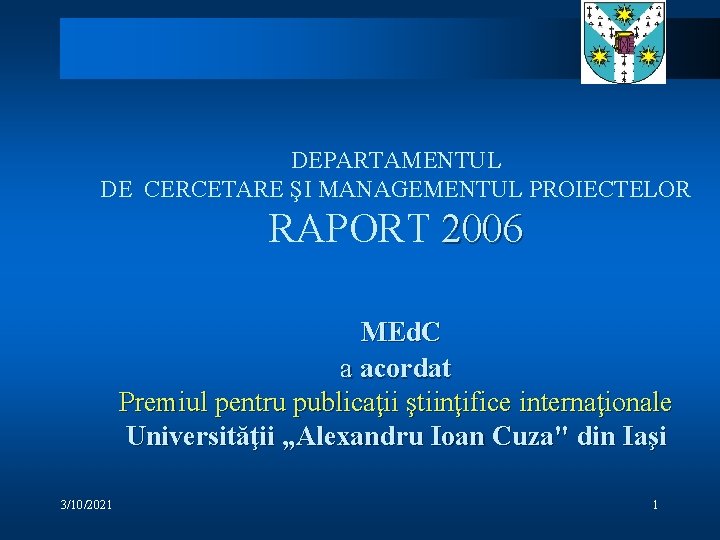 DEPARTAMENTUL
DE CERCETARE ŞI MANAGEMENTUL PROIECTELOR
RAPORT 2006

MEdC
a acordat
Premiul pentru publicaţii ştiinţifice internaţionale
Universităţii „Alexandru Ioan Cuza" din Iaşi

3/10/2021

1